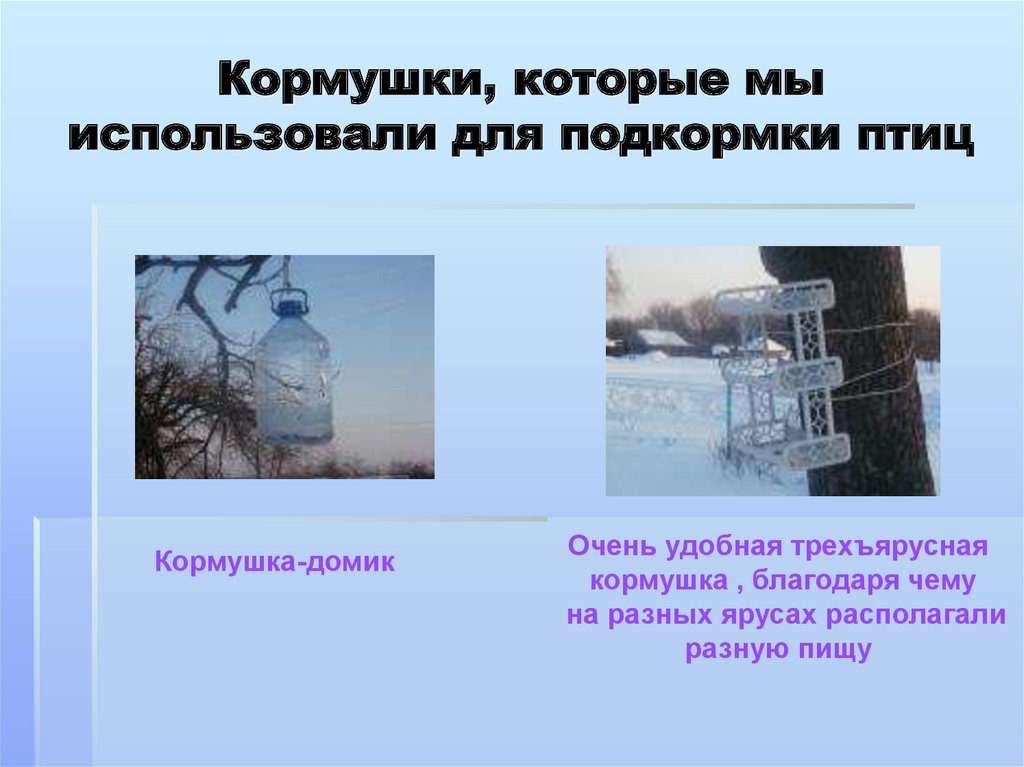 Кормушки, которые мы использовали для подкормки птиц

Кормушка-домик

Очень удобная трехъярусная кормушка , благодаря чему на разных ярусах располагали разную пищу